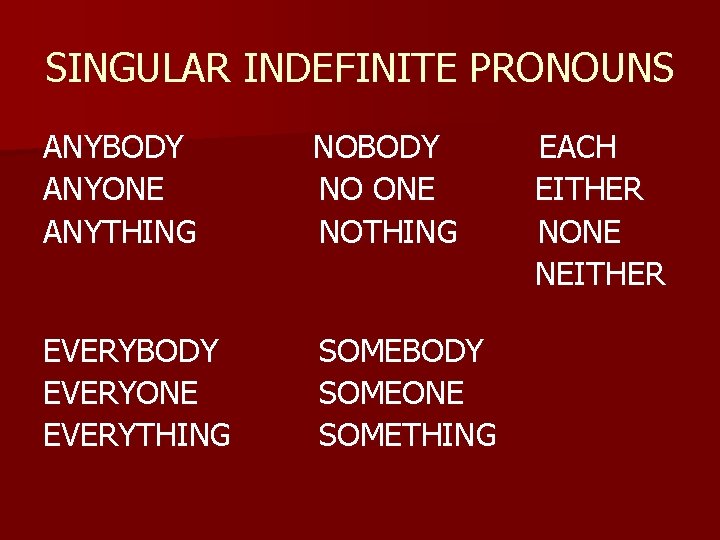 SINGULAR INDEFINITE PRONOUNS

ANYBODY
ANYONE
ANYTHING

EVERYBODY
EVERYONE
EVERYTHING

NOBODY
NO ONE
NOTHING

SOMEBODY
SOMEONE
SOMETHING

EACH
EITHER
NONE
NEITHER